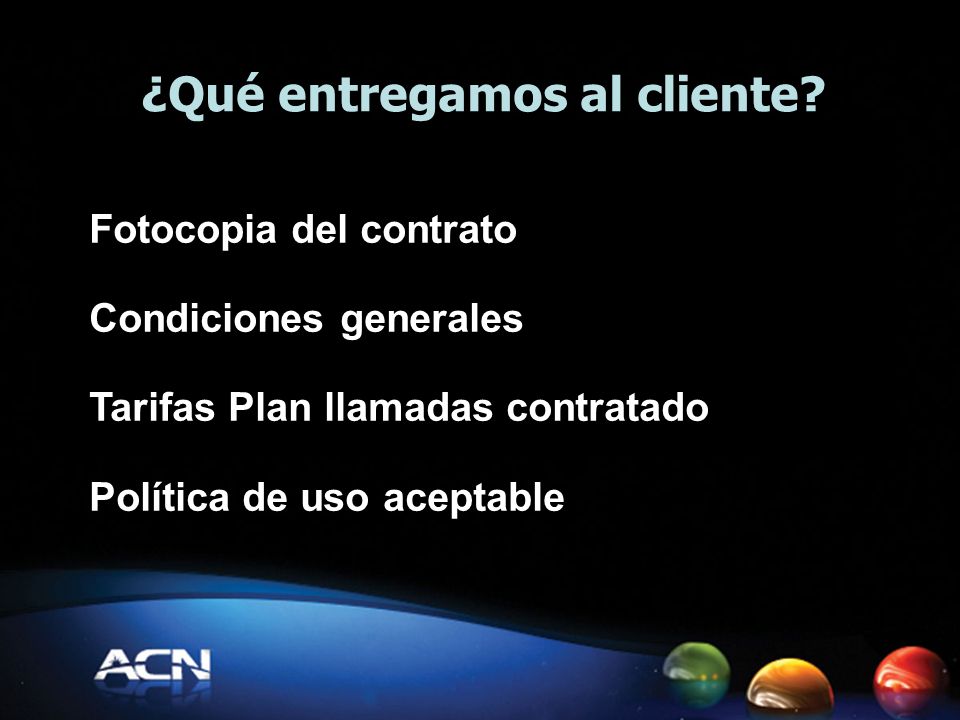 ¿Qué entregamos al cliente?

Fotocopia del contrato

Condiciones generales

Tarifas Plan llamadas contratado

Política de uso aceptable

ACN